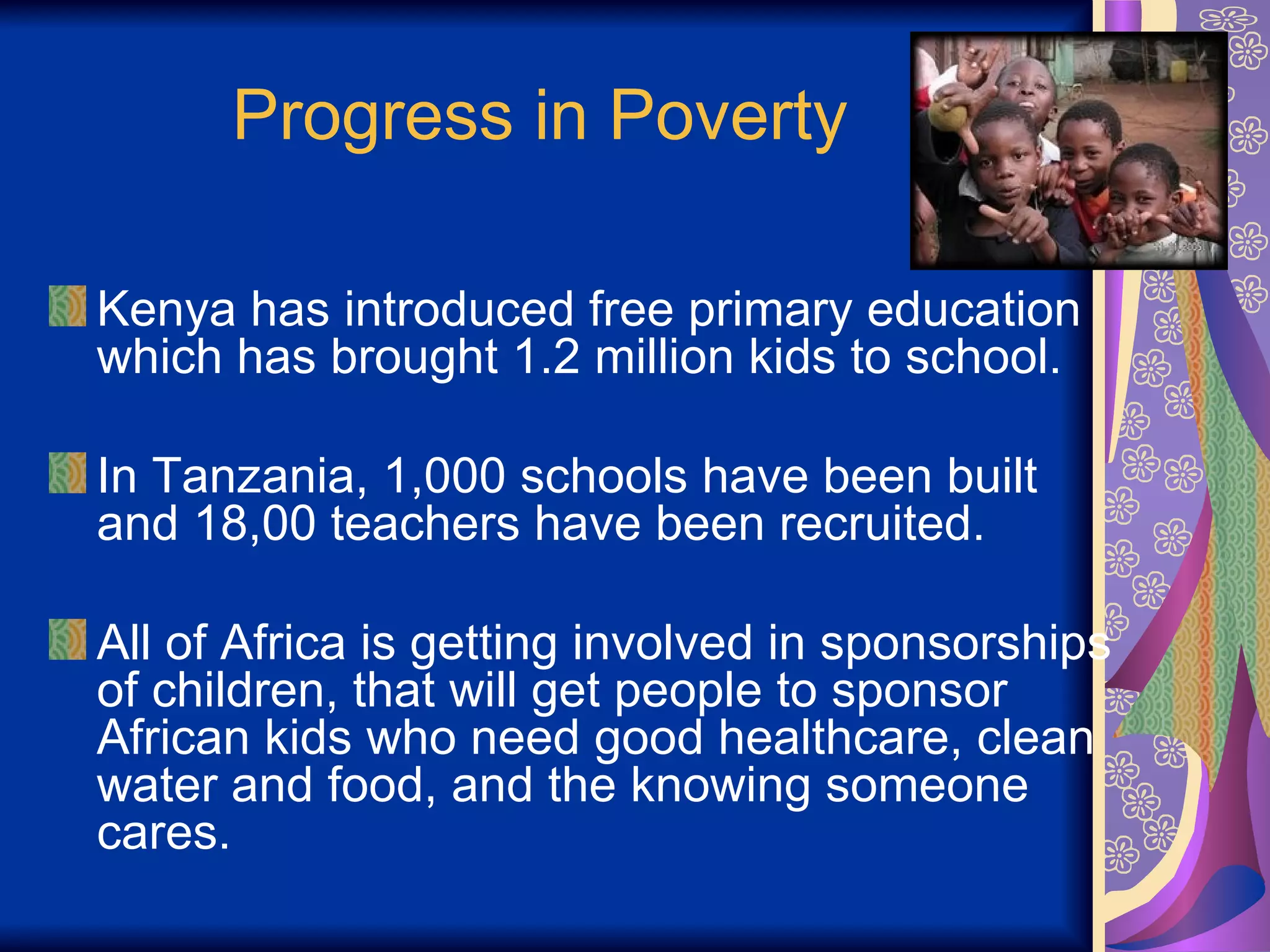 Progress in Poverty

Kenya has introduced free primary education which has brought 1.2 million kids to school.

In Tanzania, 1,000 schools have been built and 18,00 teachers have been recruited.

All of Africa is getting involved in sponsorships of children, that will get people to sponsor African kids who need good healthcare, clean water and food, and the knowing someone cares.